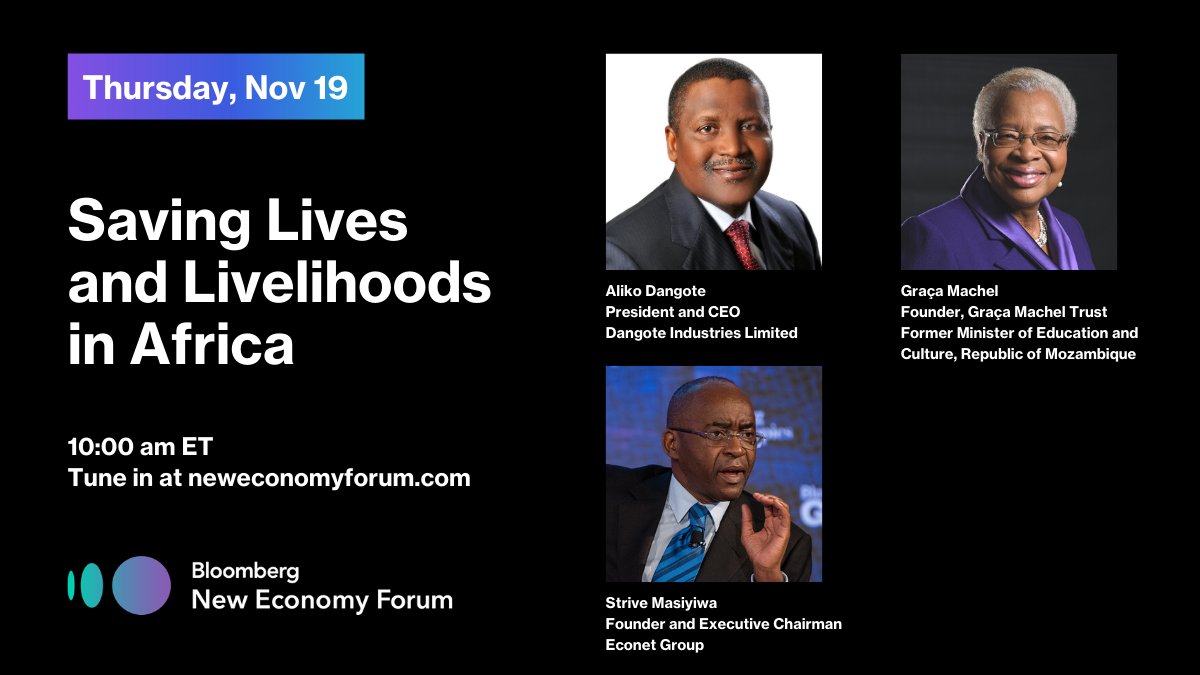 Thursday, Nov 19

Saving Lives and Livelihoods in Africa

10:00 am ET
Tune in at neweconomyforum.com

Bloomberg
New Economy Forum

Aliko Dangote
President and CEO
Dangote Industries Limited

Graça Machel
Founder, Graça Machel Trust
Former Minister of Education and Culture, Republic of Mozambique

Strive Masiyiwa
Founder and Executive Chairman
Econet Group